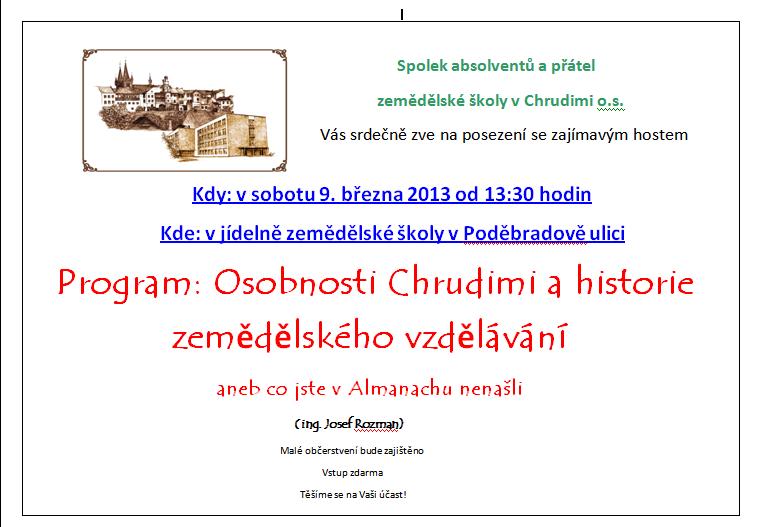 Spolek absolventů a přátel

zemědělské školy v Chrudimi o.s.

Vás srdečně zve na posezení se zajímavým hostem

Kdy: v sobotu 9. března 2013 od 13:30 hodin

Kde: v jídelně zemědělské školy v Poděbradově ulici

Program: Osobnosti Chrudimi a historie zemědělského vzdělávání

aneb co jste v Almanachu nenašli

(ing. Josef Rozman)

Malé občerstvení bude zajištěno

Vstup zdarma

Těšíme se na Vaši účast!